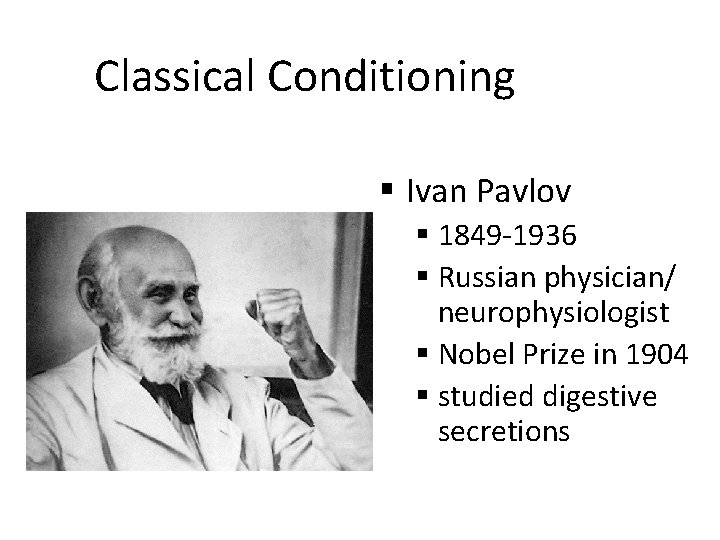 Classical Conditioning

▪ Ivan Pavlov
  ▪ 1849-1936
  ▪ Russian physician/ neurophysiologist
  ▪ Nobel Prize in 1904
  ▪ studied digestive secretions